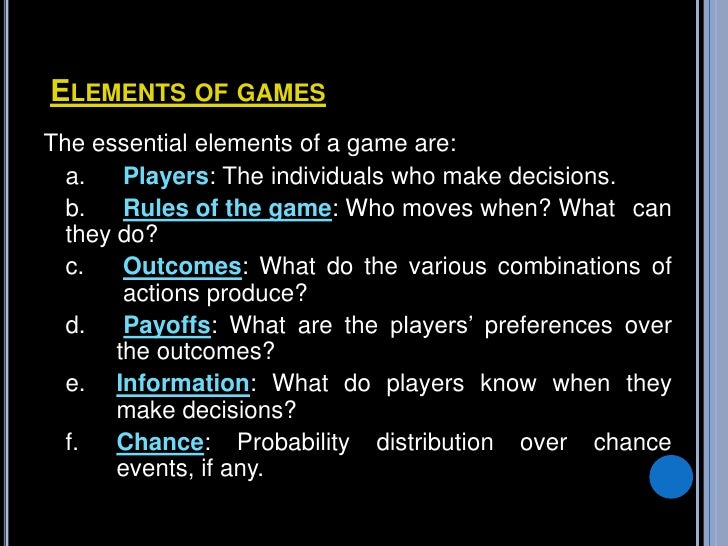 ELEMENTS OF GAMES

The essential elements of a game are:

a. Players: The individuals who make decisions.

b. Rules of the game: Who moves when? What can they do?

c. Outcomes: What do the various combinations of actions produce?

d. Payoffs: What are the players' preferences over the outcomes?

e. Information: What do players know when they make decisions?

f. Chance: Probability distribution over chance events, if any.